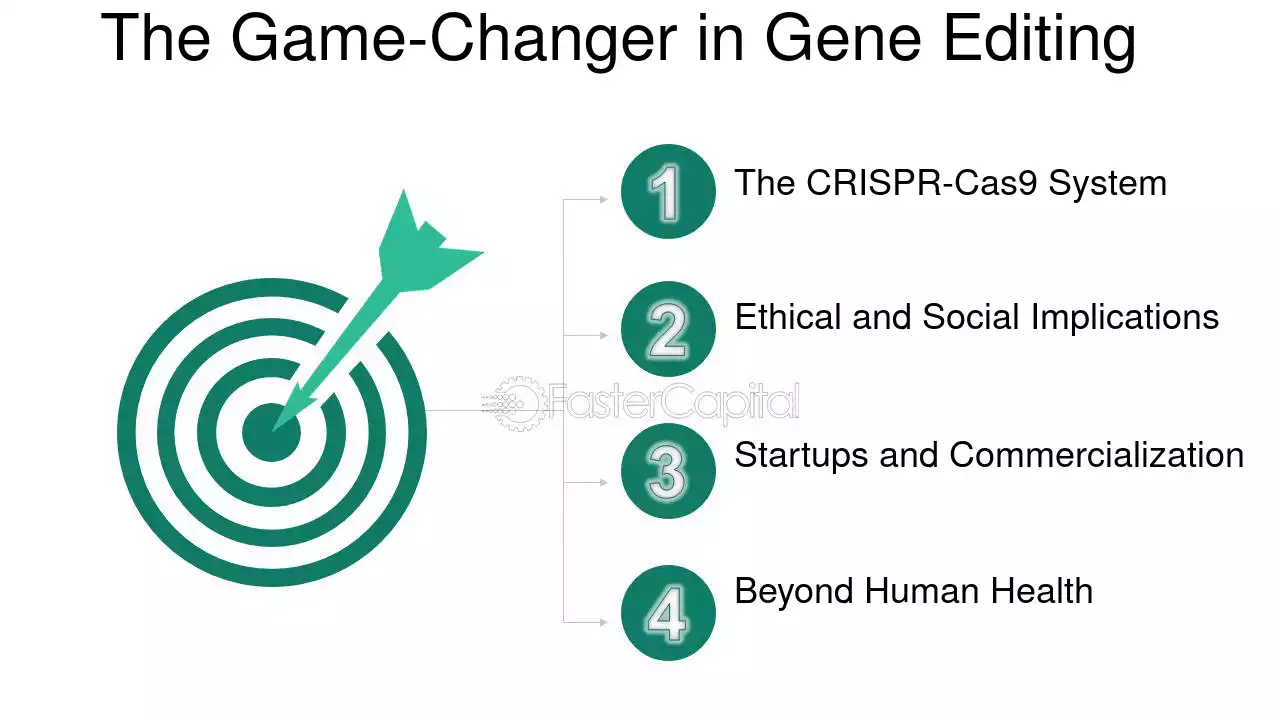 The Game-Changer in Gene Editing

1
The CRISPR-Cas9 System

2
Ethical and Social Implications

3
Startups and Commercialization

4
Beyond Human Health

FasterCapital